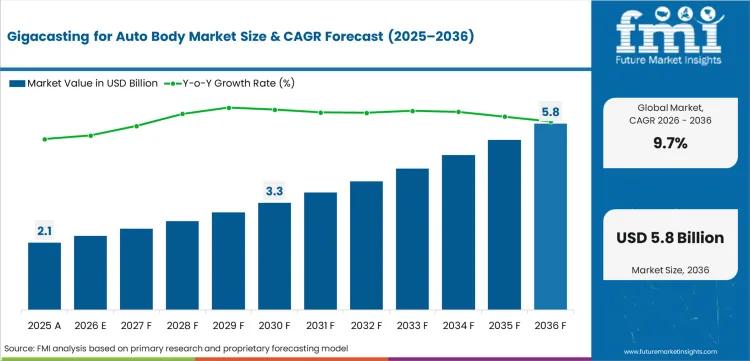 Gigacasting for Auto Body Market Size & CAGR Forecast (2025–2036)

Market Value in USD Billion
Y-o-Y Growth Rate (%)

2.1
3.3
5.8

2025 A
2026 E
2027 F
2028 F
2029 F
2030 F
2031 F
2032 F
2033 F
2034 F
2035 F
2036 F

Source: FMI analysis based on primary research and proprietary forecasting model

fmi
Future Market Insights

Global Market, CAGR 2026 - 2036

9.7%

USD 5.8 Billion

Market Size, 2036

www.futuremarketinsights.com